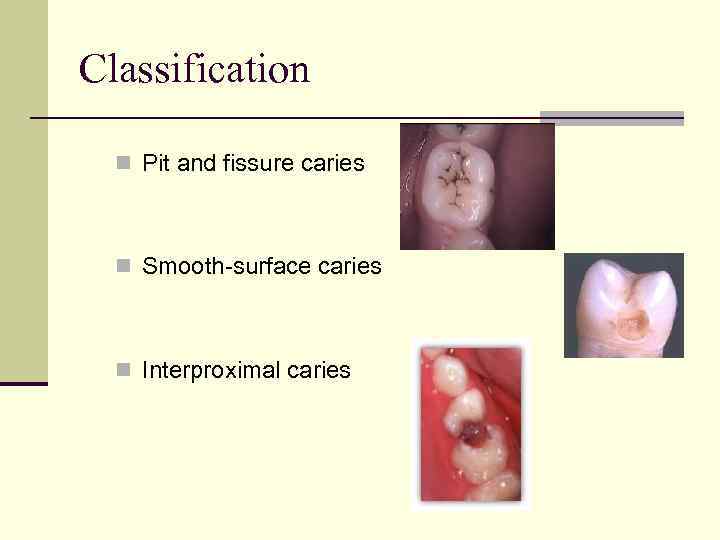 Classification

Pit and fissure caries

Smooth-surface caries

Interproximal caries